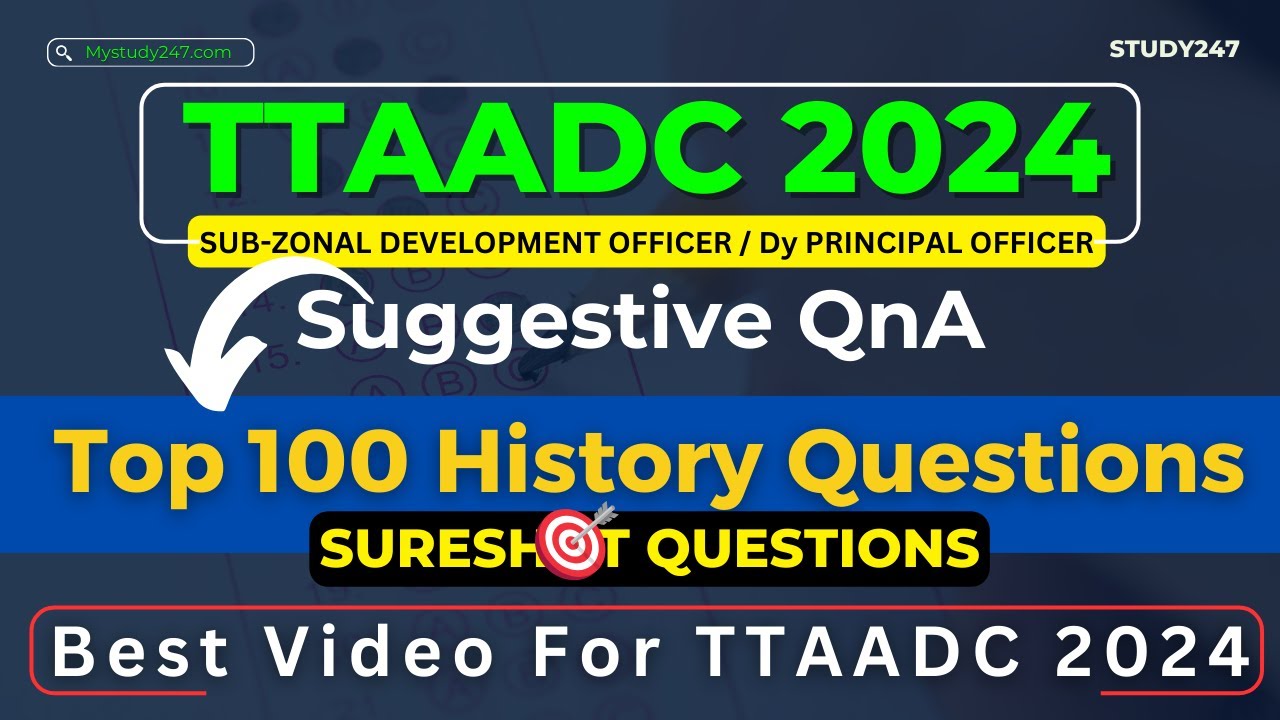 Mystudy247.com

STUDY247

TTAADC 2024

SUB-ZONAL DEVELOPMENT OFFICER / Dy PRINCIPAL OFFICER

Suggestive QnA

Top 100 History Questions

SURESHOT QUESTIONS

Best Video For TTAADC 2024